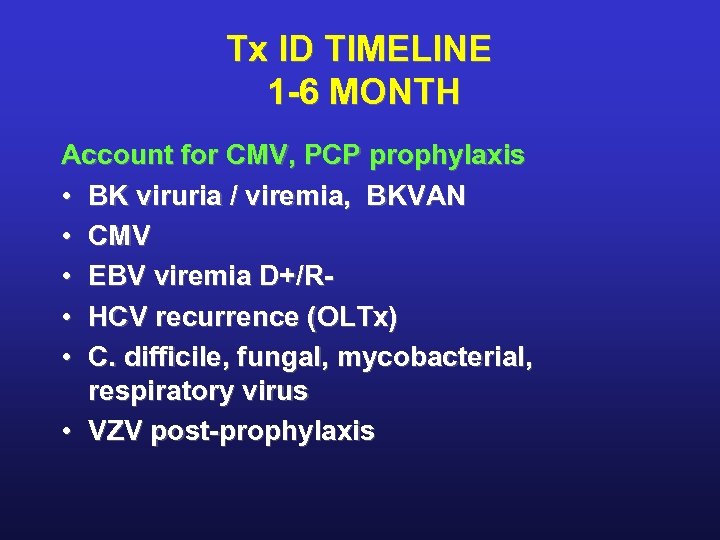 Tx ID TIMELINE
1-6 MONTH

Account for CMV, PCP prophylaxis
• BK viruria / viremia, BKVAN
• CMV
• EBV viremia D+/R-
• HCV recurrence (OLTx)
• C. difficile, fungal, mycobacterial, respiratory virus
• VZV post-prophylaxis